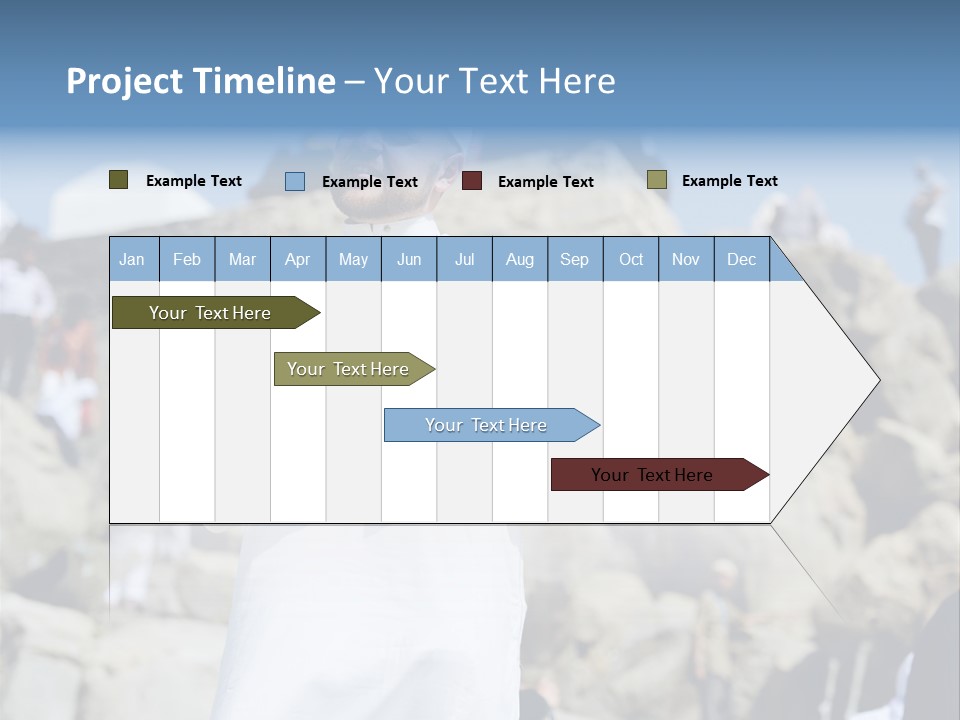 Project Timeline – Your Text Here

Example Text
Example Text
Example Text
Example Text

| Jan | Feb | Mar | Apr | May | Jun | Jul | Aug | Sep | Oct | Nov | Dec |
|---|---|---|---|---|---|---|---|---|---|---|---|

Your Text Here

Your Text Here

Your Text Here

Your Text Here